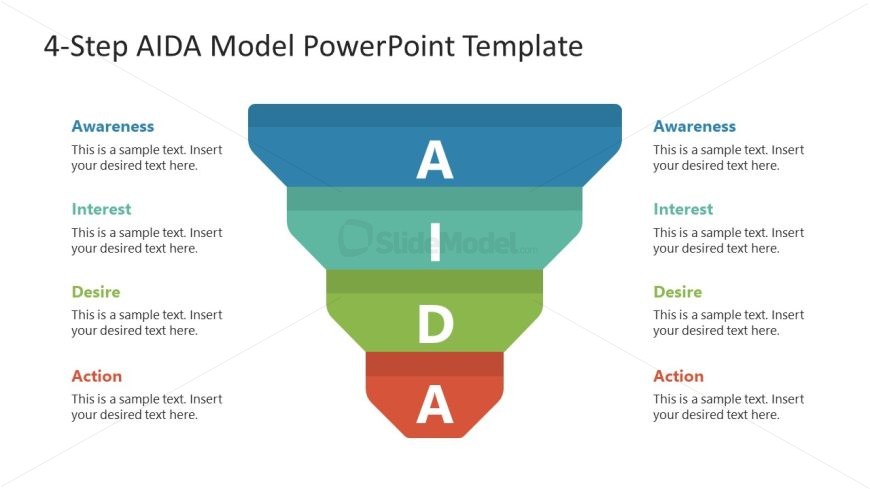 4-Step AIDA Model PowerPoint Template

Awareness
This is a sample text. Insert your desired text here.

Interest
This is a sample text. Insert your desired text here.

Desire
This is a sample text. Insert your desired text here.

Action
This is a sample text. Insert your desired text here.

A

I

SlideModel.com

D

A

Awareness
This is a sample text. Insert your desired text here.

Interest
This is a sample text. Insert your desired text here.

Desire
This is a sample text. Insert your desired text here.

Action
This is a sample text. Insert your desired text here.